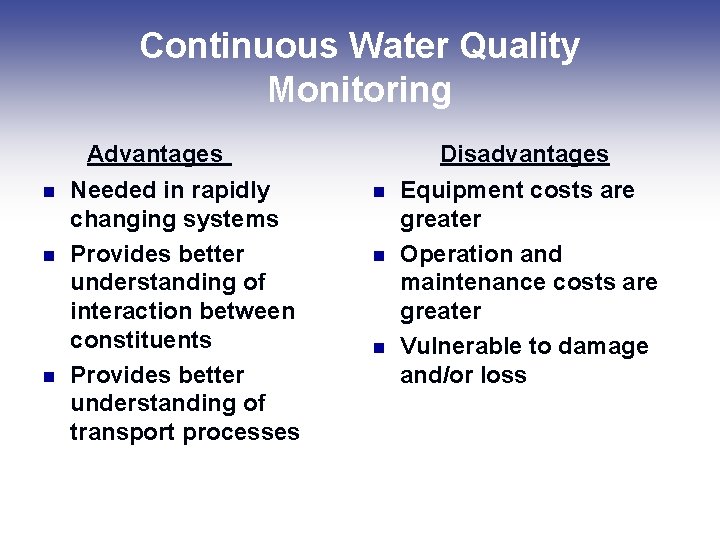 Continuous Water Quality Monitoring

Advantages

- Needed in rapidly changing systems
- Provides better understanding of interaction between constituents
- Provides better understanding of transport processes

Disadvantages

- Equipment costs are greater
- Operation and maintenance costs are greater
- Vulnerable to damage and/or loss